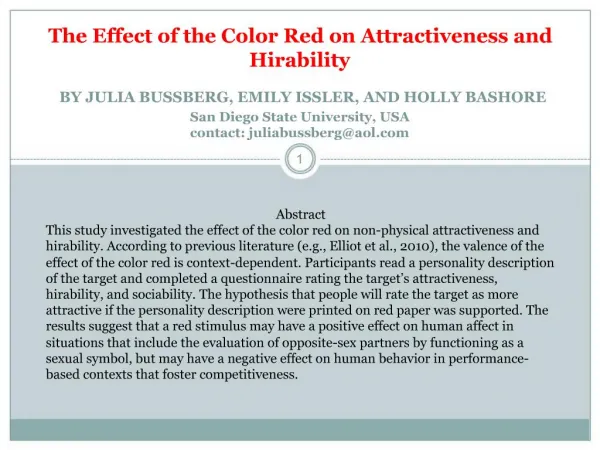 The Effect of the Color Red on Attractiveness and Hirability

BY JULIA BUSSBERG, EMILY ISSLER, AND HOLLY BASHORE

San Diego State University, USA
contact: juliabussberg@aol.com

1

Abstract

This study investigated the effect of the color red on non-physical attractiveness and hirability. According to previous literature (e.g., Elliot et al., 2010), the valence of the effect of the color red is context-dependent. Participants read a personality description of the target and completed a questionnaire rating the target's attractiveness, hirability, and sociability. The hypothesis that people will rate the target as more attractive if the personality description were printed on red paper was supported. The results suggest that a red stimulus may have a positive effect on human affect in situations that include the evaluation of opposite-sex partners by functioning as a sexual symbol, but may have a negative effect on human behavior in performance-based contexts that foster competitiveness.